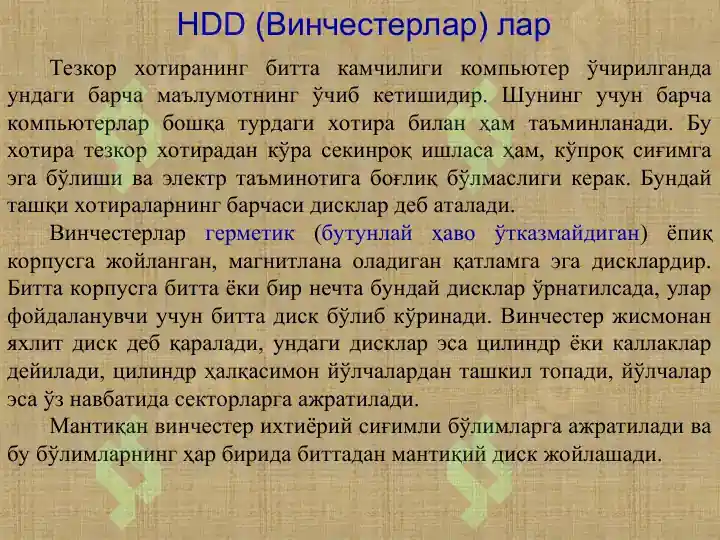 HDD (Винчестерлар) лар

Тезкор хотиранинг битта камчилиги компьютер ўчирилганда ундаги барча маълумотнинг ўчиб кетишидир. Шунинг учун барча компьютерлар бошқа турдаги хотира билан ҳам таъминланади. Бу хотира тезкор хотирадан кўра секинроқ ишласа ҳам, кўпроқ сиғимга эга бўлиши ва электр таъминотига боғлиқ бўлмаслиги керак. Бундай ташқи хотираларнинг барчаси дисклар деб аталади.

Винчестерлар герметик (бутунлай ҳаво ўтказмайдиган) ёпиқ корпусга жойланган, магнитлана оладиган қатламга эга дисклардир. Битта корпусга битта ёки бир нечта бундай дисклар ўрнатилсада, улар фойдаланувчи учун битта диск бўлиб кўринади. Винчестер жисмонан яхлит диск деб қаралади, ундаги дисклар эса цилиндр ёки каллаклар дейилади, цилиндр ҳалқасимон йўлчалардан ташкил топади, йўлчалар эса ўз навбатида секторларга ажратилади.

Мантиқан винчестер ихтиёрий сиғимли бўлимларга ажратилади ва бу бўлимларнинг ҳар бирида биттадан мантиқий диск жойлашади.